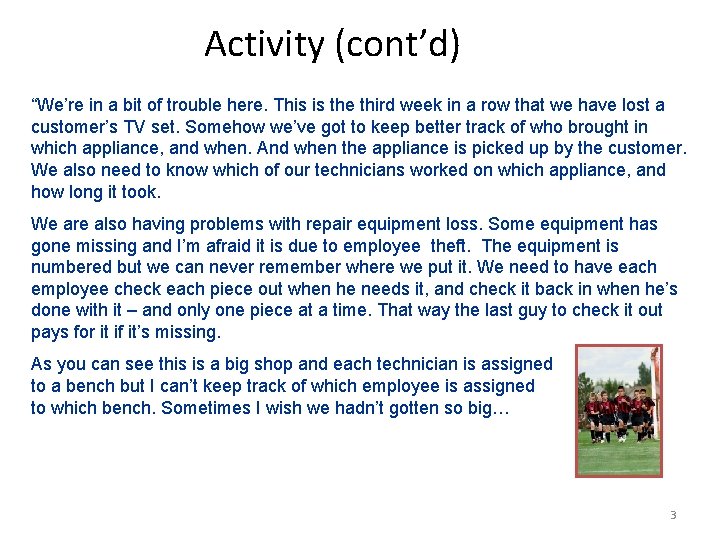 Activity (cont'd)

"We're in a bit of trouble here. This is the third week in a row that we have lost a customer's TV set. Somehow we've got to keep better track of who brought in which appliance, and when. And when the appliance is picked up by the customer. We also need to know which of our technicians worked on which appliance, and how long it took.

We are also having problems with repair equipment loss. Some equipment has gone missing and I'm afraid it is due to employee theft. The equipment is numbered but we can never remember where we put it. We need to have each employee check each piece out when he needs it, and check it back in when he's done with it – and only one piece at a time. That way the last guy to check it out pays for it if it's missing.

As you can see this is a big shop and each technician is assigned to a bench but I can't keep track of which employee is assigned to which bench. Sometimes I wish we hadn't gotten so big…

3